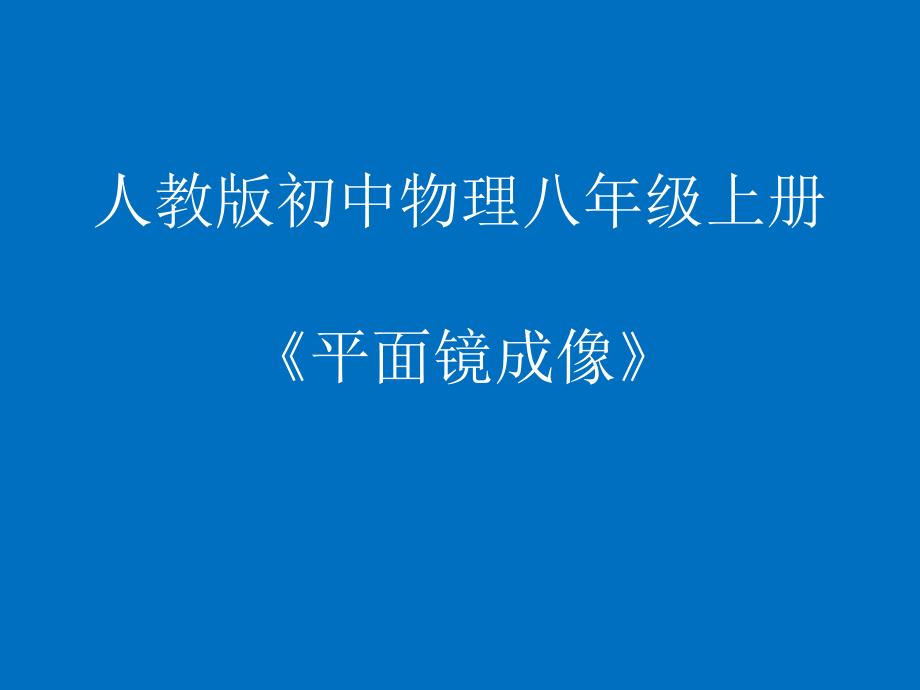 人教版初中物理八年级上册

《平面镜成像》